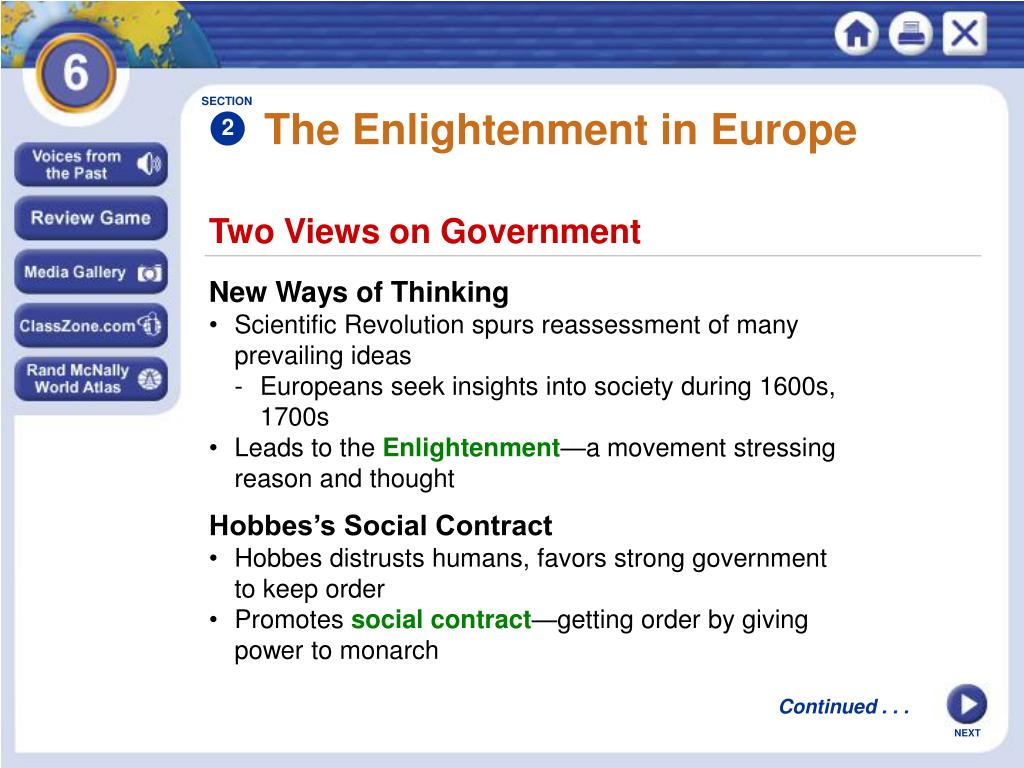 6

Voices from the Past

Review Game

Media Gallery

ClassZone.com

Rand McNally World Atlas

SECTION
2
The Enlightenment in Europe

Two Views on Government

New Ways of Thinking
• Scientific Revolution spurs reassessment of many prevailing ideas
- Europeans seek insights into society during 1600s, 1700s
• Leads to the Enlightenment—a movement stressing reason and thought

Hobbes's Social Contract
• Hobbes distrusts humans, favors strong government to keep order
• Promotes social contract—getting order by giving power to monarch

Continued . . .

NEXT